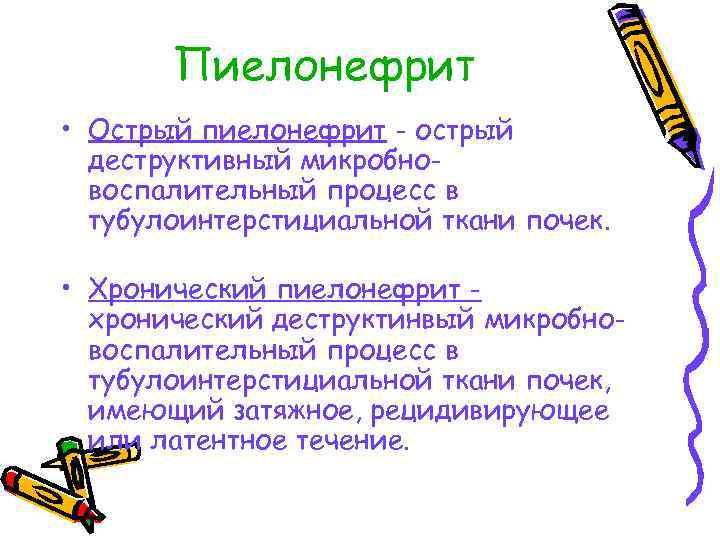 Пиелонефрит

• Острый пиелонефрит - острый деструктивный микробно-воспалительный процесс в тубулоинтерстициальной ткани почек.

• Хронический пиелонефрит - хронический деструктинвый микробно-воспалительный процесс в тубулоинтерстициальной ткани почек, имеющий затяжное, рецидивирующее или латентное течение.